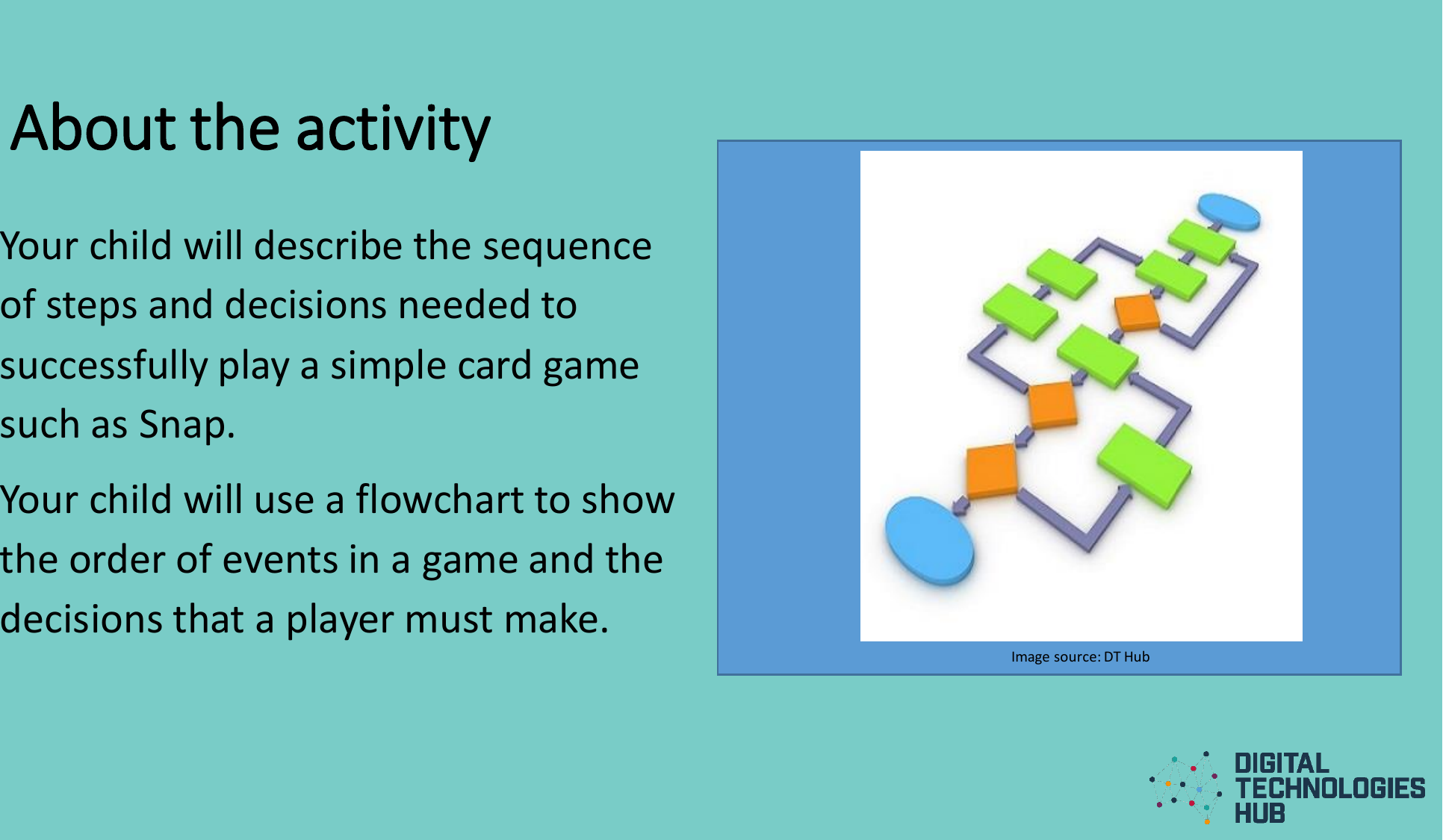 About the activity

Your child will describe the sequence of steps and decisions needed to successfully play a simple card game such as Snap.

Your child will use a flowchart to show the order of events in a game and the decisions that a player must make.

Image source: DT Hub

DIGITAL TECHNOLOGIES HUB